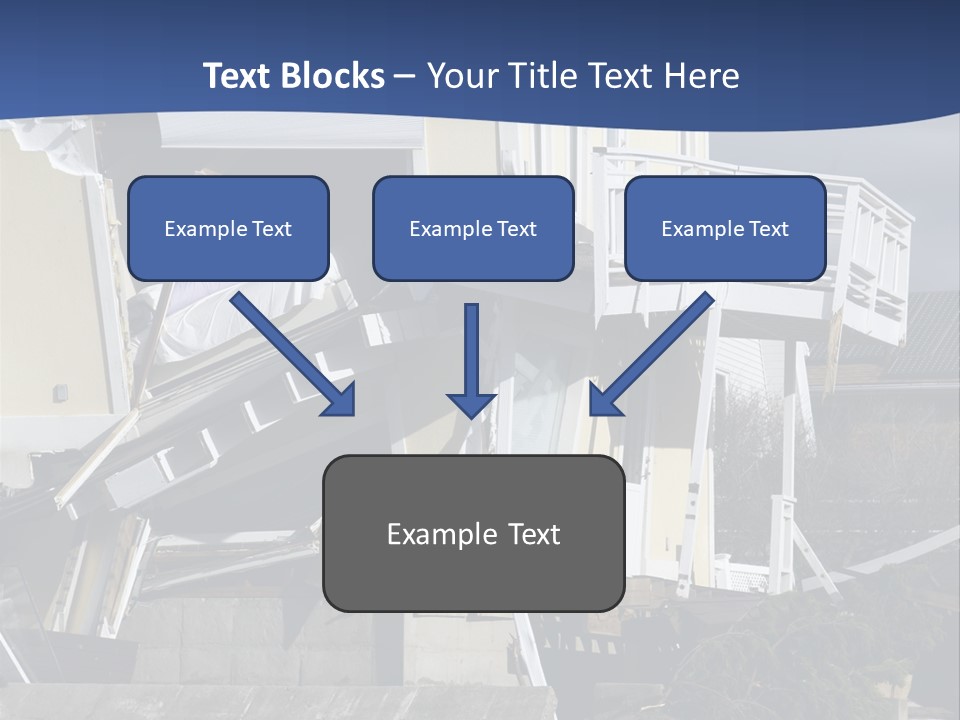 Text Blocks – Your Title Text Here

Example Text

Example Text

Example Text

Example Text